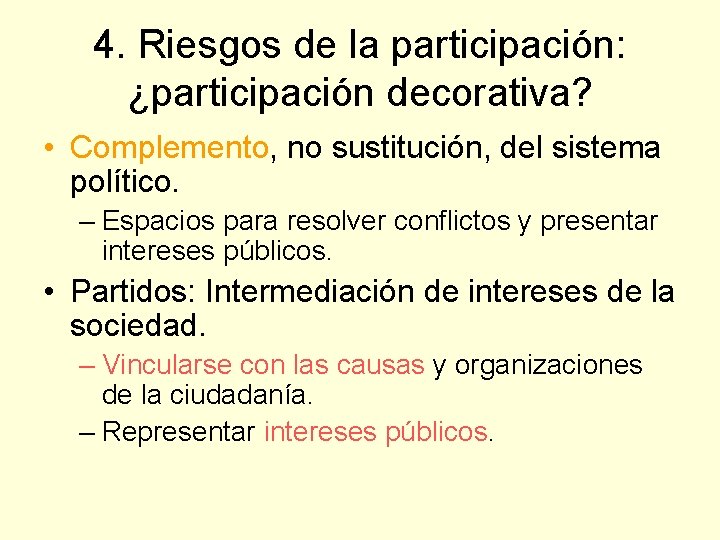 4. Riesgos de la participación: ¿participación decorativa?

• Complemento, no sustitución, del sistema político.

– Espacios para resolver conflictos y presentar intereses públicos.

• Partidos: Intermediación de intereses de la sociedad.

– Vincularse con las causas y organizaciones de la ciudadanía.

– Representar intereses públicos.